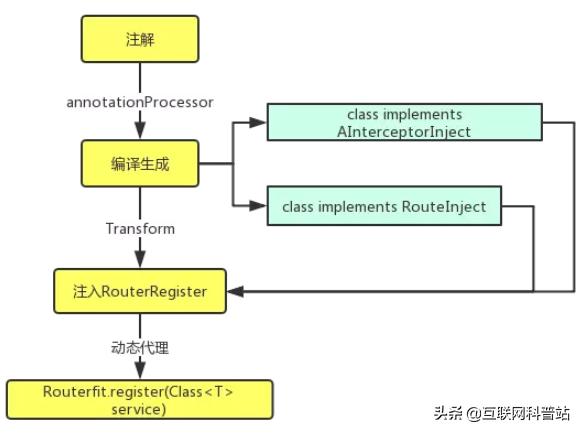 注解

annotationProcessor

编译生成

class implements AInterceptorInject

class implements RouteInject

Transform

注入RouterRegister

动态代理

Routerfit.register(Class<T> service)

头条 @互联网科普站